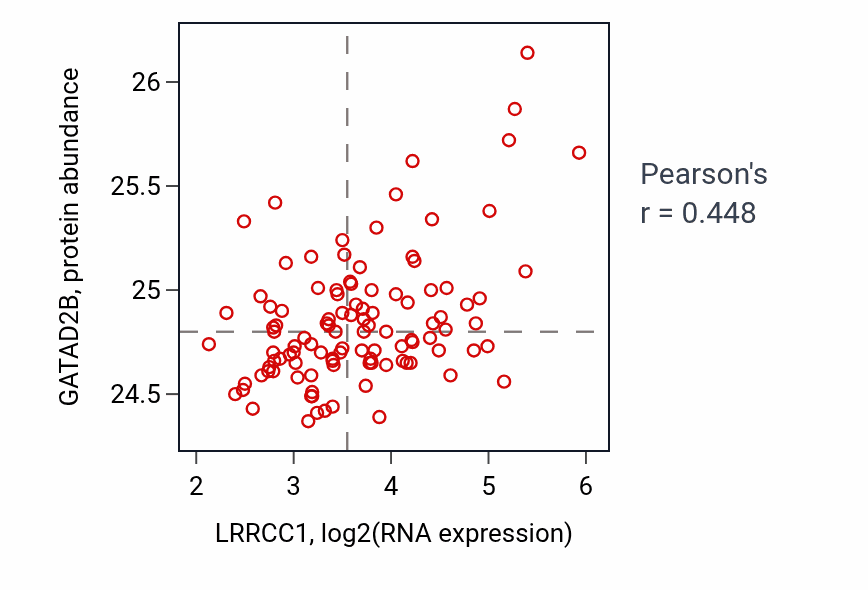 GATAD2B, protein abundance

26
25.5
25
24.5

2
3
4
5
6

LRRCC1, log2(RNA expression)

Pearson's
r = 0.448